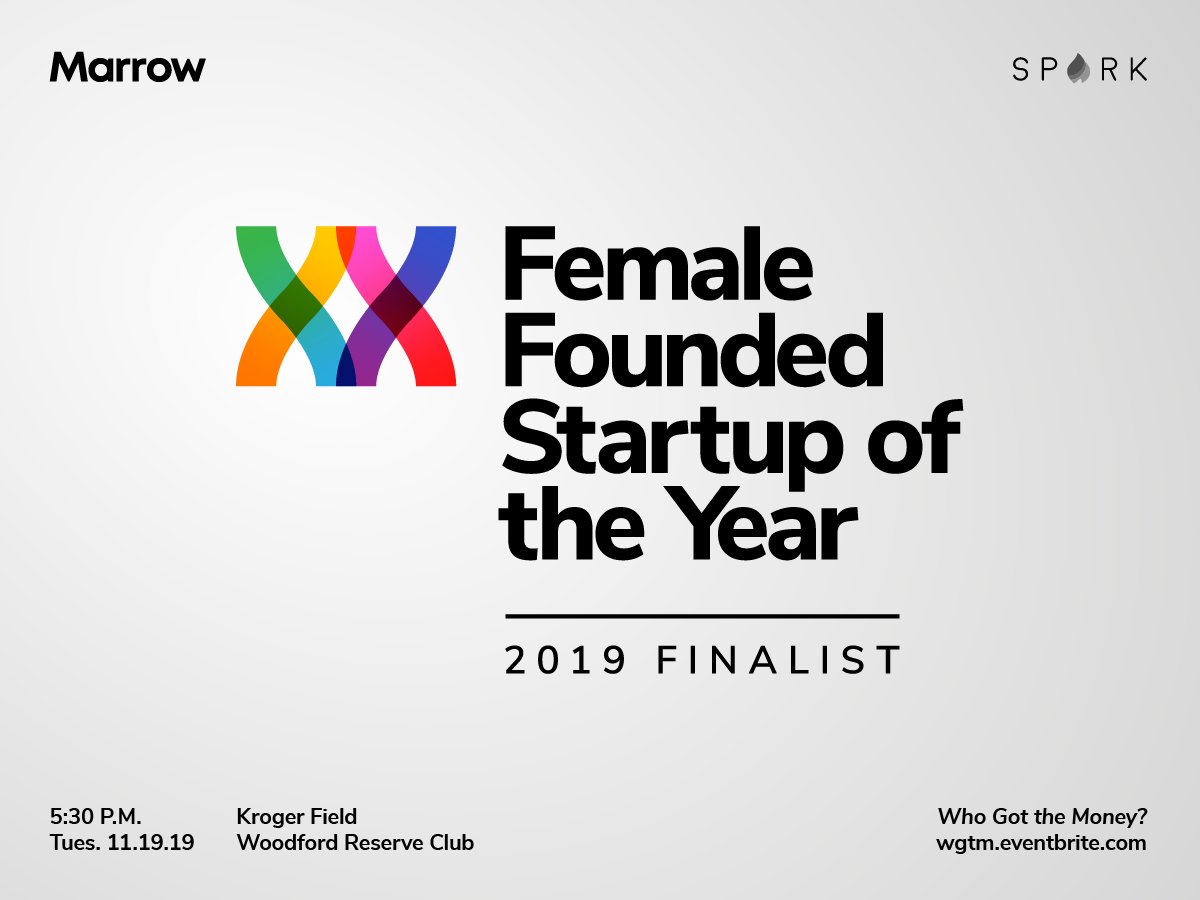 Marrow

SPARK

Female Founded Startup of the Year

2019 FINALIST

5:30 P.M.
Tues. 11.19.19

Kroger Field
Woodford Reserve Club

Who Got the Money?
wgtm.eventbrite.com